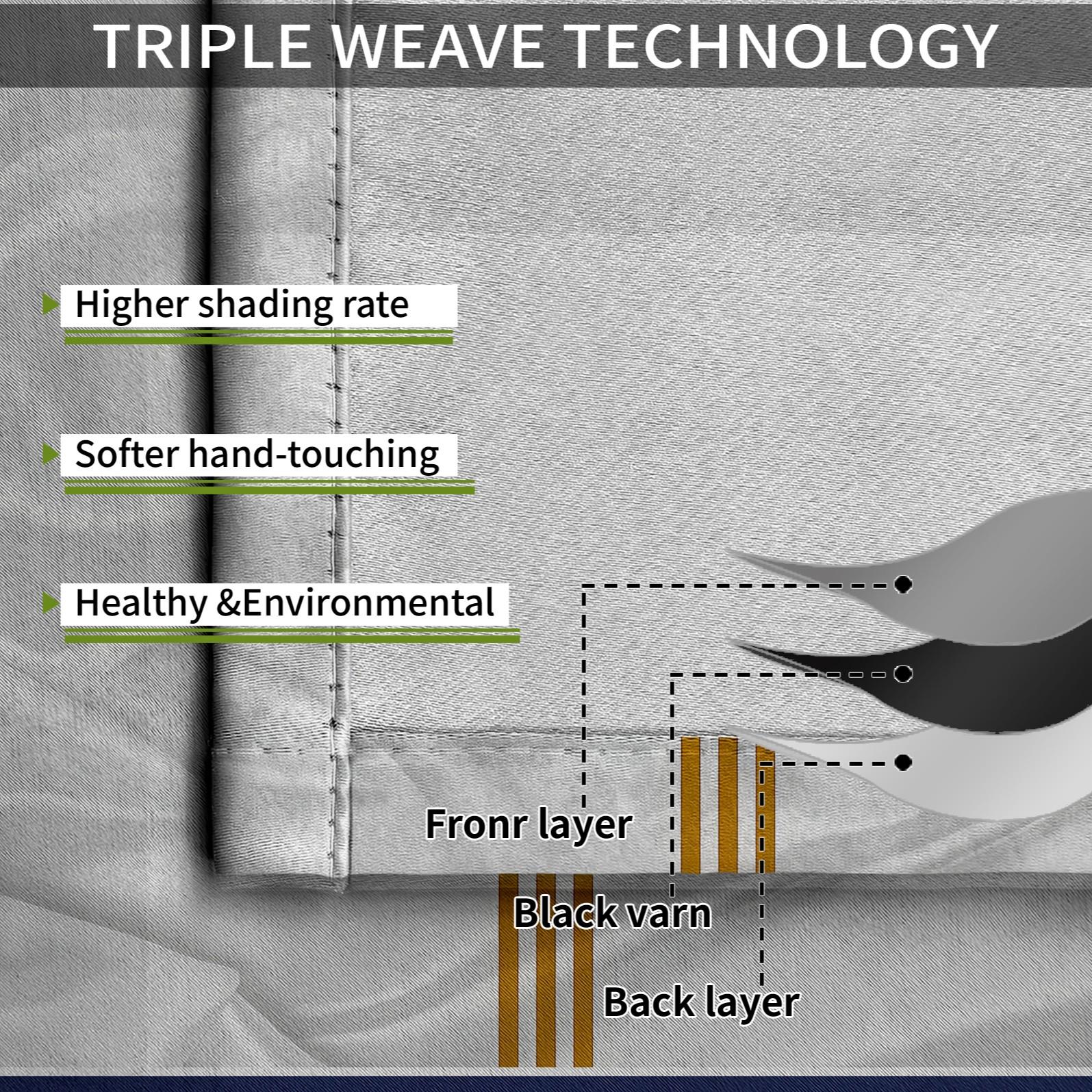 TRIPLE WEAVE TECHNOLOGY

Higher shading rate

Softer hand-touching

Healthy &Environmental

Fronr layer

Black varn

Back layer